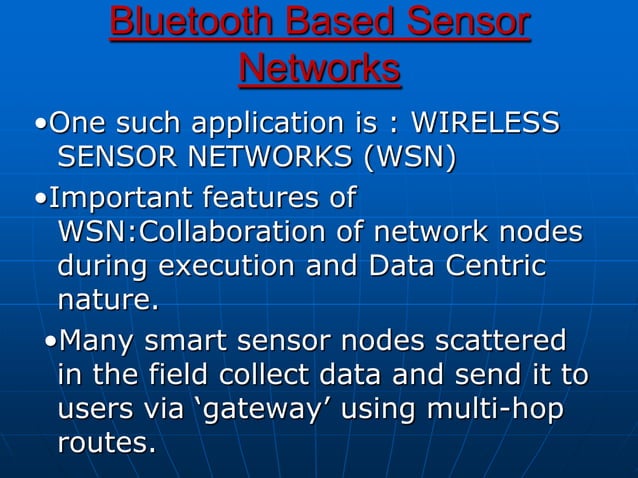 Bluetooth Based Sensor Networks

•One such application is : WIRELESS SENSOR NETWORKS (WSN)

•Important features of WSN:Collaboration of network nodes during execution and Data Centric nature.

•Many smart sensor nodes scattered in the field collect data and send it to users via ‘gateway’ using multi-hop routes.